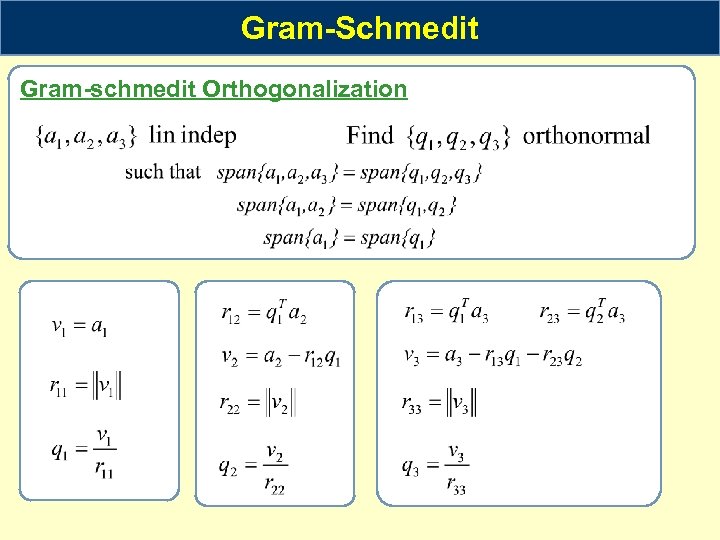 Gram-Schmedit

Gram-schmedit Orthogonalization

$\{a_1, a_2, a_3\}$ lin indep Find $\{q_1, q_2, q_3\}$ orthonormal

such that $span\{a_1, a_2, a_3\} = span\{q_1, q_2, q_3\}$

$span\{a_1, a_2\} = span\{q_1, q_2\}$

$span\{a_1\} = span\{q_1\}$

$v_1 = a_1$

$r_{11} = \|v_1\|$

$q_1 = \frac{v_1}{r_{11}}$

$r_{12} = q_1^T a_2$

$v_2 = a_2 - r_{12} q_1$

$r_{22} = \|v_2\|$

$q_2 = \frac{v_2}{r_{22}}$

$r_{13} = q_1^T a_3$ $r_{23} = q_2^T a_3$

$v_3 = a_3 - r_{13} q_1 - r_{23} q_2$

$r_{33} = \|v_3\|$

$q_3 = \frac{v_3}{r_{33}}$